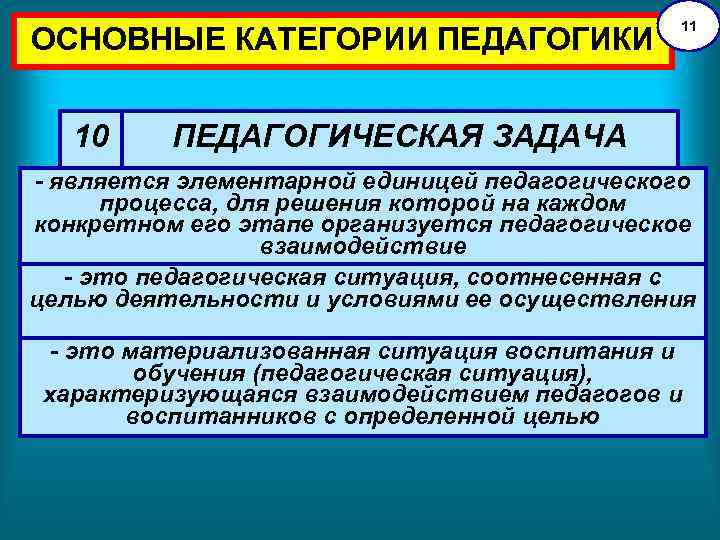 ОСНОВНЫЕ КАТЕГОРИИ ПЕДАГОГИКИ

11

10 ПЕДАГОГИЧЕСКАЯ ЗАДАЧА

- является элементарной единицей педагогического процесса, для решения которой на каждом конкретном его этапе организуется педагогическое взаимодействие

- это педагогическая ситуация, соотнесенная с целью деятельности и условиями ее осуществления

- это материализованная ситуация воспитания и обучения (педагогическая ситуация), характеризующаяся взаимодействием педагогов и воспитанников с определенной целью